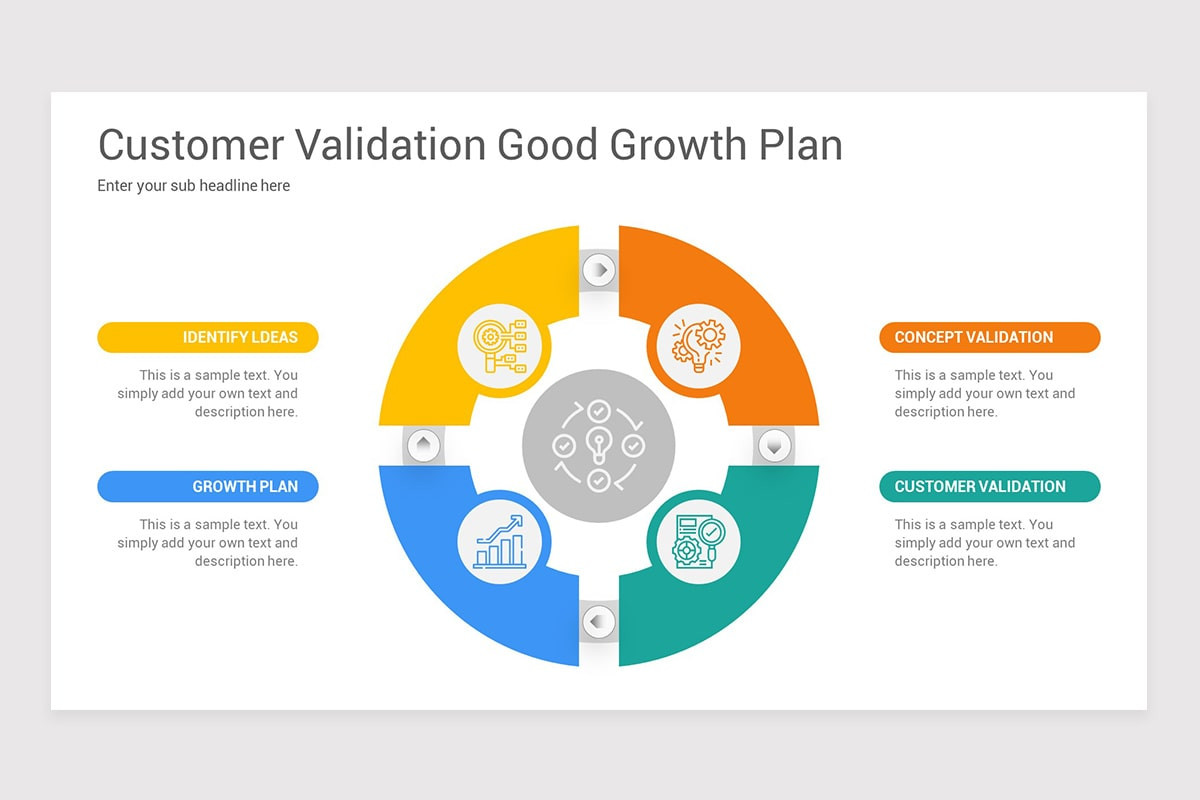 Customer Validation Good Growth Plan

Enter your sub headline here

IDENTIFY LDEAS

This is a sample text. You simply add your own text and description here.

GROWTH PLAN

This is a sample text. You simply add your own text and description here.

CONCEPT VALIDATION

This is a sample text. You simply add your own text and description here.

CUSTOMER VALIDATION

This is a sample text. You simply add your own text and description here.